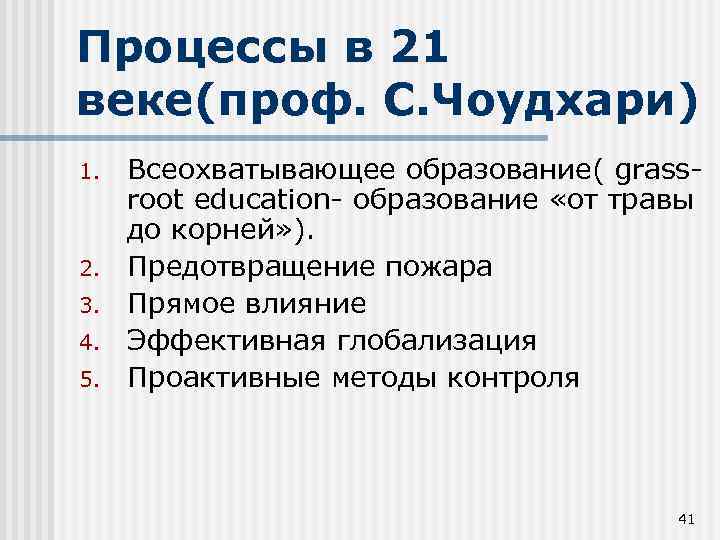 Процессы в 21 веке(проф. С.Чоудхари)

1. Всеохватывающее образование( grass-root education- образование «от травы до корней»).
2. Предотвращение пожара
3. Прямое влияние
4. Эффективная глобализация
5. Проактивные методы контроля

41